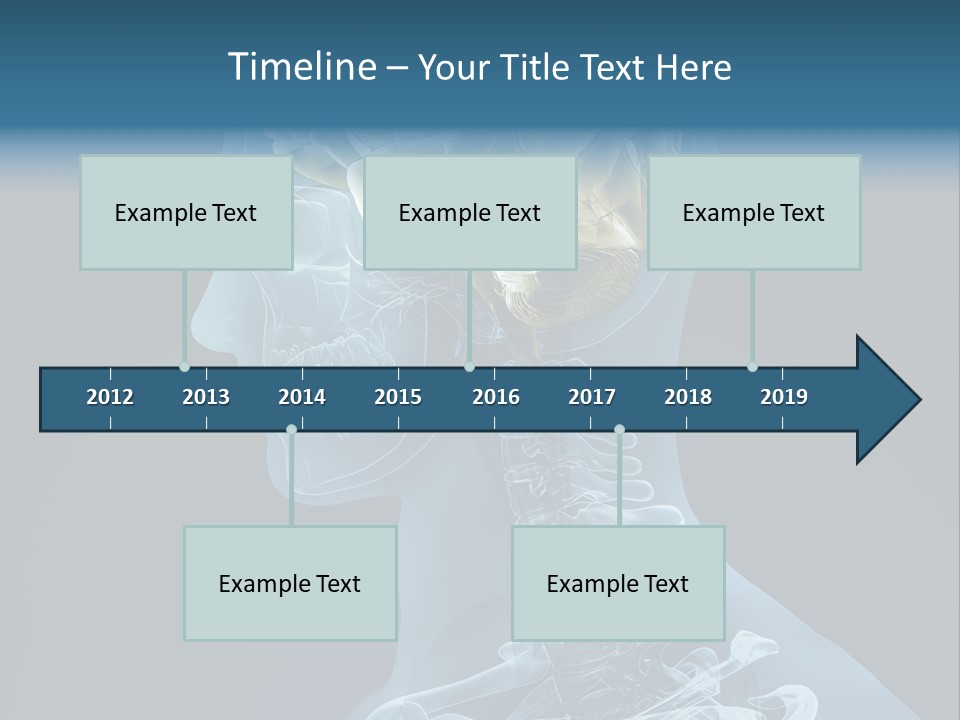 Timeline – Your Title Text Here

Example Text

Example Text

Example Text

2012 2013 2014 2015 2016 2017 2018 2019

Example Text

Example Text